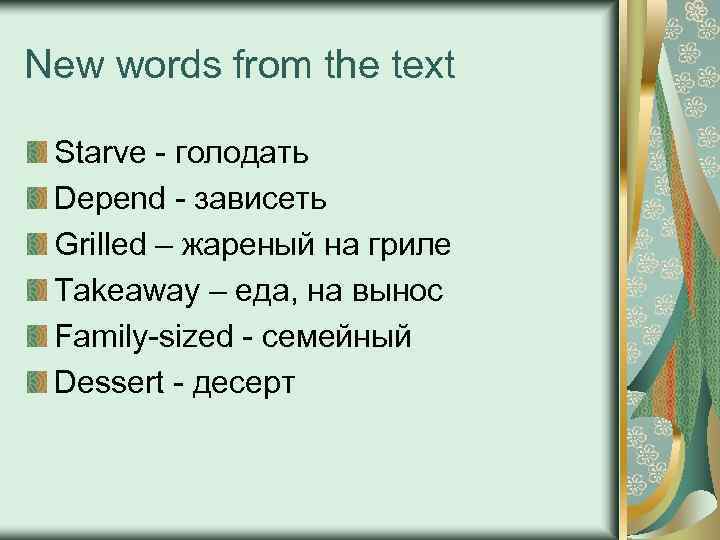 New words from the text

Starve - голодать
Depend - зависеть
Grilled – жареный на гриле
Takeaway – еда, на вынос
Family-sized - семейный
Dessert - десерт